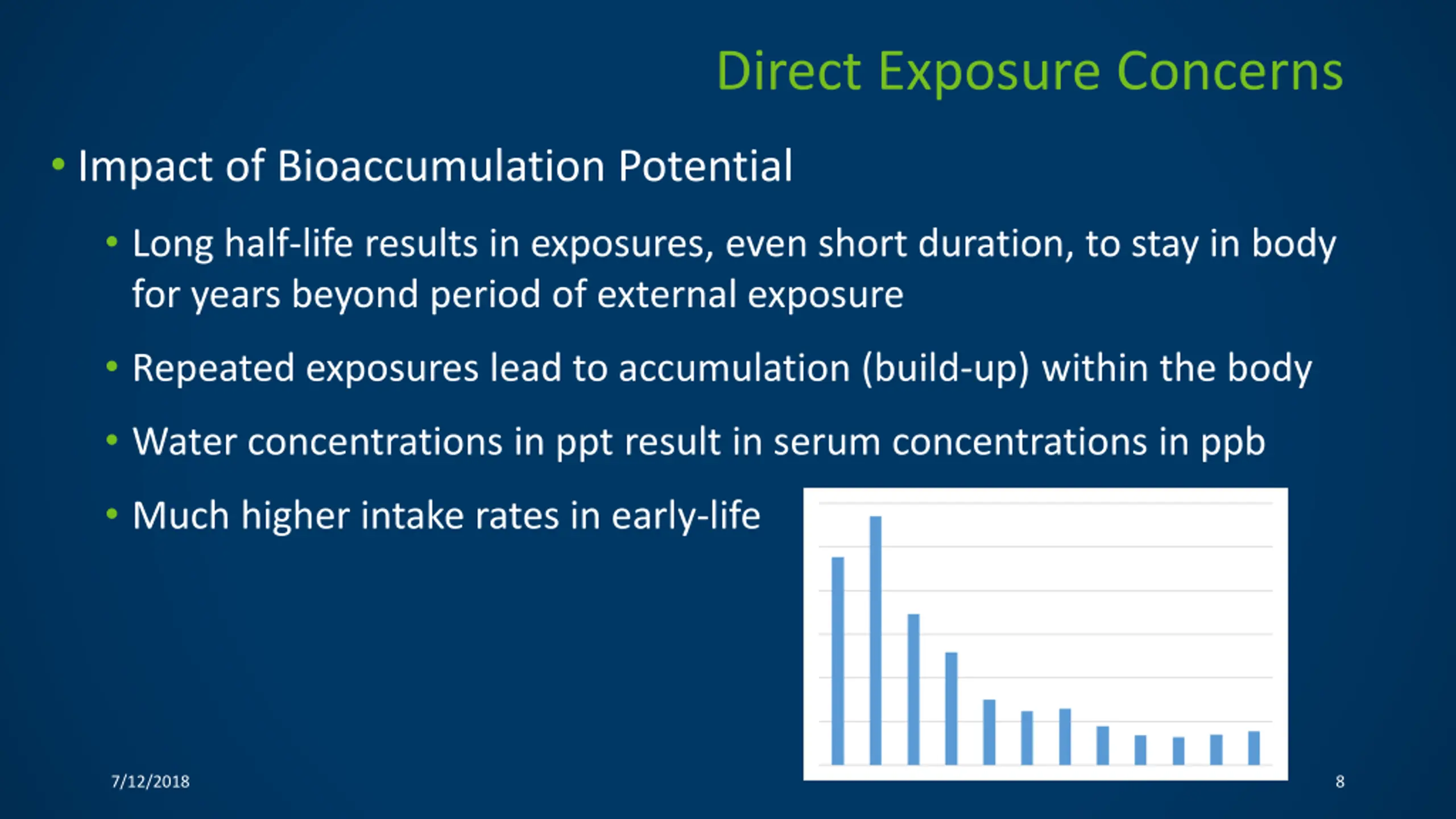 Direct Exposure Concerns

• Impact of Bioaccumulation Potential

• Long half-life results in exposures, even short duration, to stay in body for years beyond period of external exposure

• Repeated exposures lead to accumulation (build-up) within the body

• Water concentrations in ppt result in serum concentrations in ppb

• Much higher intake rates in early-life

7/12/2018

8